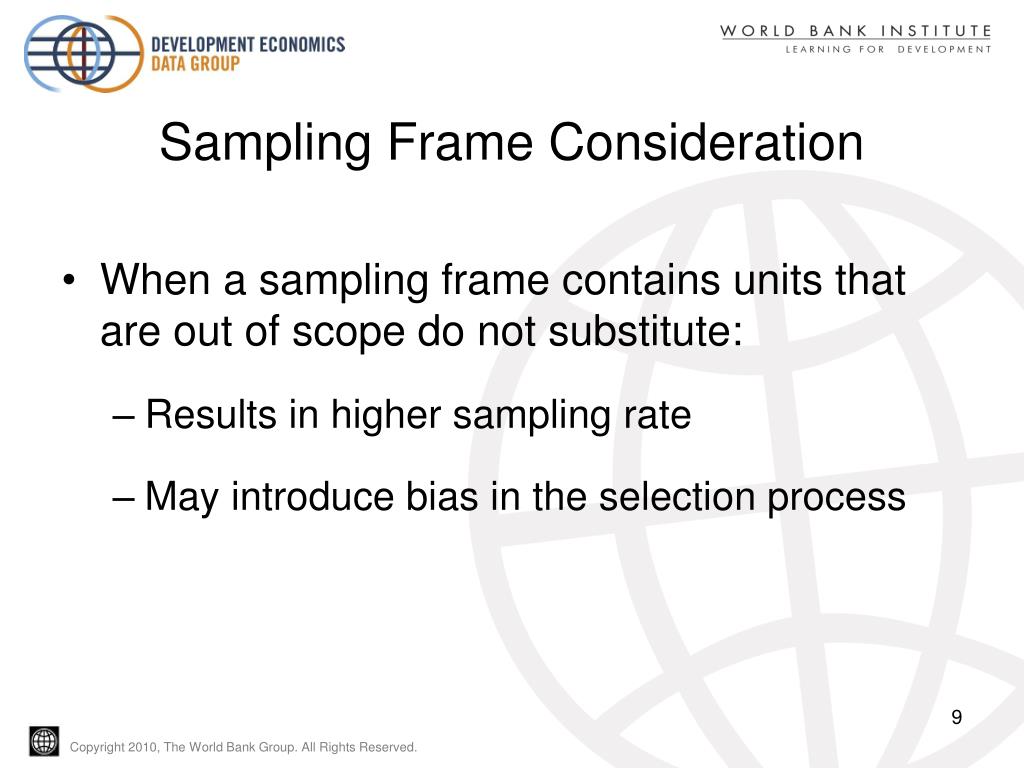 DEVELOPMENT ECONOMICS
DATA GROUP

WORLD BANK INSTITUTE
LEARNING FOR DEVELOPMENT

Sampling Frame Consideration

• When a sampling frame contains units that are out of scope do not substitute:

– Results in higher sampling rate

– May introduce bias in the selection process

9

Copyright 2010, The World Bank Group. All Rights Reserved.